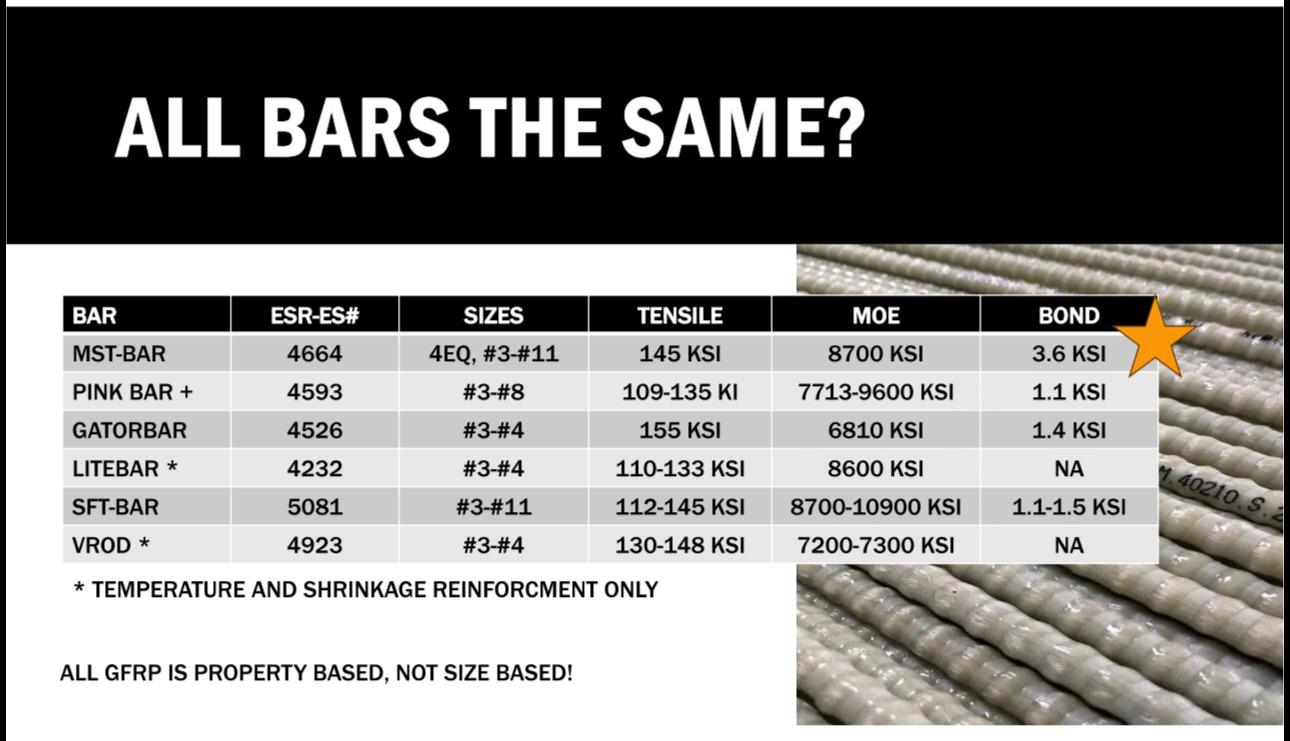 ALL BARS THE SAME?

| BAR | ESR-ES# | SIZES | TENSILE | MOE | BOND |
|---|---|---|---|---|---|
| MST-BAR | 4664 | 4EQ, #3-#11 | 145 KSI | 8700 KSI | 3.6 KSI |
| PINK BAR + | 4593 | #3-#8 | 109-135 KI | 7713-9600 KSI | 1.1 KSI |
| GATORBAR | 4526 | #3-#4 | 155 KSI | 6810 KSI | 1.4 KSI |
| LITEBAR * | 4232 | #3-#4 | 110-133 KSI | 8600 KSI | NA |
| SFT-BAR | 5081 | #3-#11 | 112-145 KSI | 8700-10900 KSI | 1.1-1.5 KSI |
| VROD * | 4923 | #3-#4 | 130-148 KSI | 7200-7300 KSI | NA |

* TEMPERATURE AND SHRINKAGE REINFORCMENT ONLY

ALL GFRP IS PROPERTY BASED, NOT SIZE BASED!

M.40210.S.2